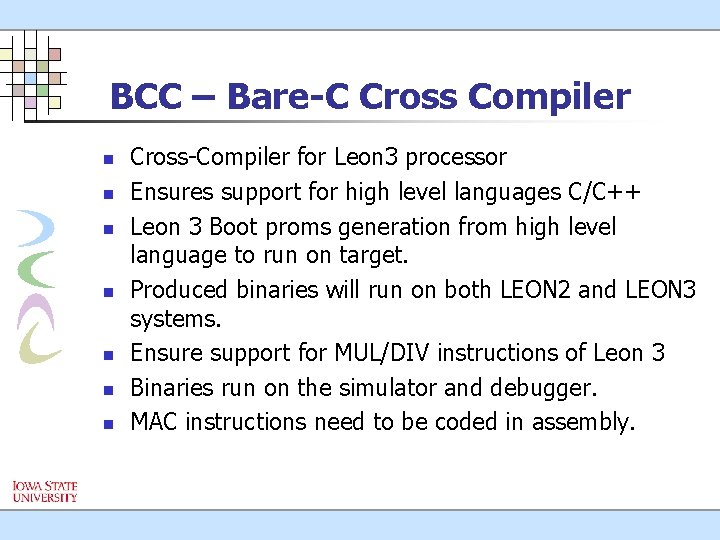 BCC – Bare-C Cross Compiler

- Cross-Compiler for Leon3 processor
- Ensures support for high level languages C/C++
- Leon 3 Boot proms generation from high level language to run on target.
- Produced binaries will run on both LEON2 and LEON3 systems.
- Ensure support for MUL/DIV instructions of Leon 3
- Binaries run on the simulator and debugger.
- MAC instructions need to be coded in assembly.

IOWA STATE UNIVERSITY